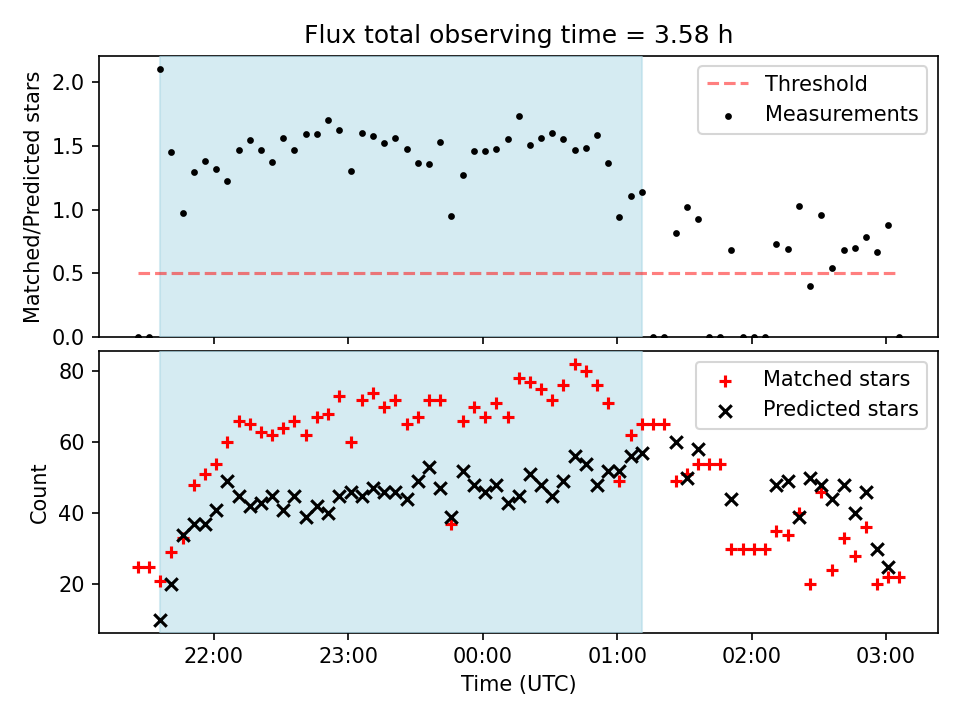 Flux total observing time = 3.58 h

Matched/Predicted stars

2.0
1.5
1.0
0.5
0.0

Threshold
Measurements

Count

80
60
40
20

Matched stars
Predicted stars

22:00
23:00
00:00
01:00
02:00
03:00

Time (UTC)